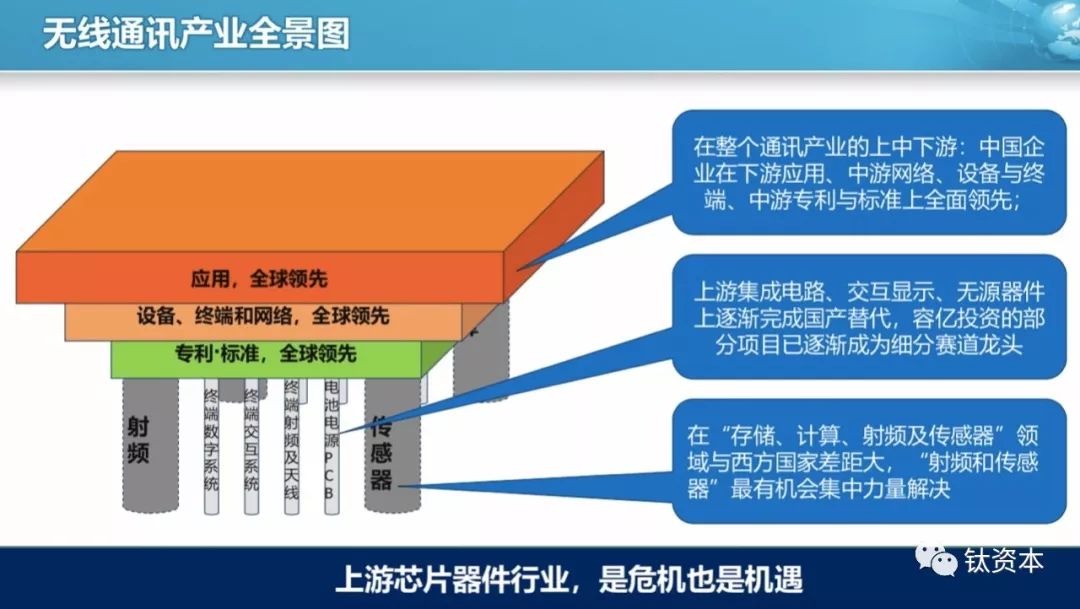 无线通讯产业全景图

应用，全球领先

设备、终端和网络，全球领先

专利·标准，全球领先

射频

终端数字系统

终端交互系统

终端射频及天线

电池电源PCB

传感器

在整个通讯产业的上中下游：中国企业在下游应用、中游网络、设备与终端、中游专利与标准上全面领先；

上游集成电路、交互显示、无源器件上逐渐完成国产替代，容亿投资的部分项目已逐渐成为细分赛道龙头

在“存储、计算、射频及传感器”领域与西方国家差距大，“射频和传感器”最有机会集中力量解决

上游芯片器件行业，是危机也是机遇

钛资本